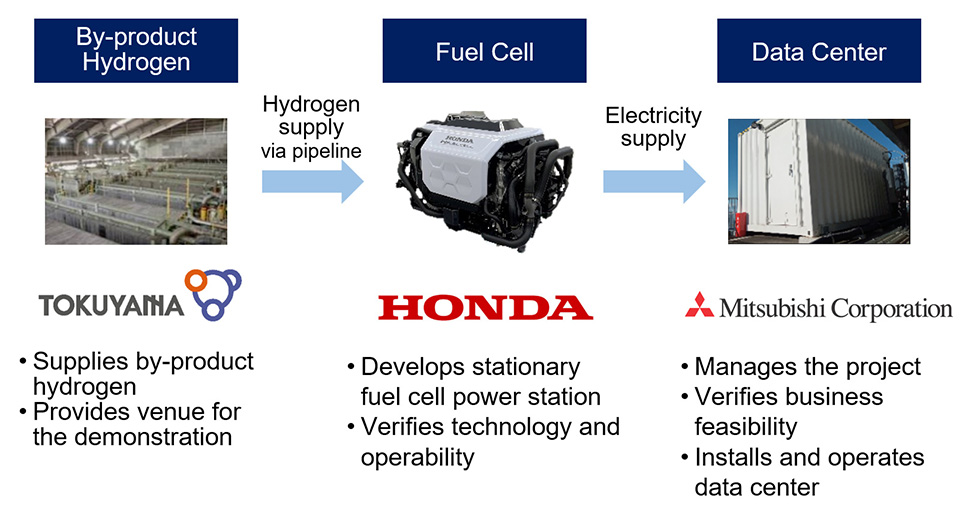 By-product Hydrogen

Hydrogen supply via pipeline

Fuel Cell

Electricity supply

Data Center

HONDA

TOKUYAMA

HONDA

Mitsubishi Corporation

• Supplies by-product hydrogen
• Provides venue for the demonstration

• Develops stationary fuel cell power station
• Verifies technology and operability

• Manages the project
• Verifies business feasibility
• Installs and operates data center